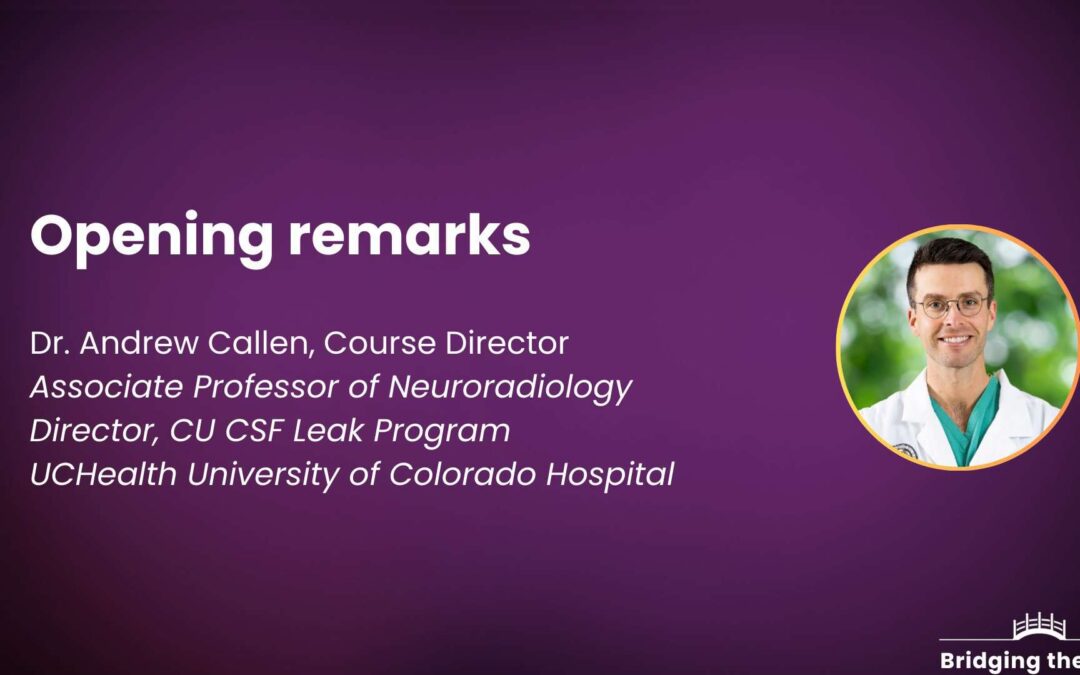 Opening remarks

Dr. Andrew Callen, Course Director
Associate Professor of Neuroradiology
Director, CU CSF Leak Program
UCHealth University of Colorado Hospital

Bridging the